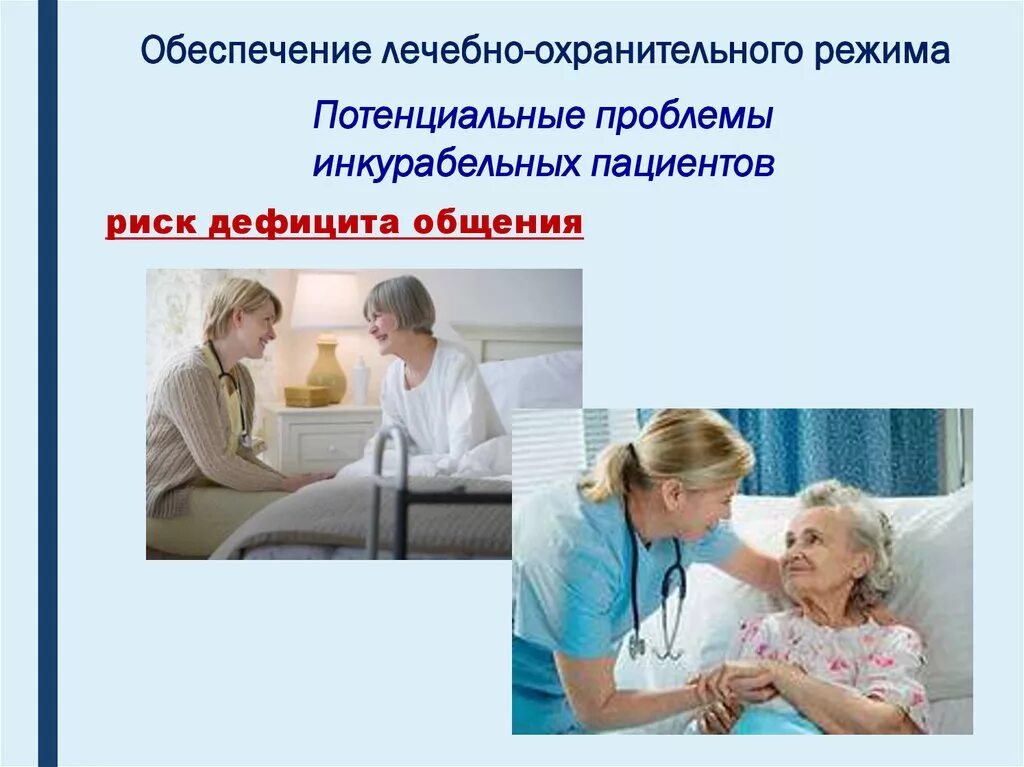 Обеспечение лечебно-охранительного режима

Потенциальные проблемы инкурабельных пациентов

риск дефицита общения